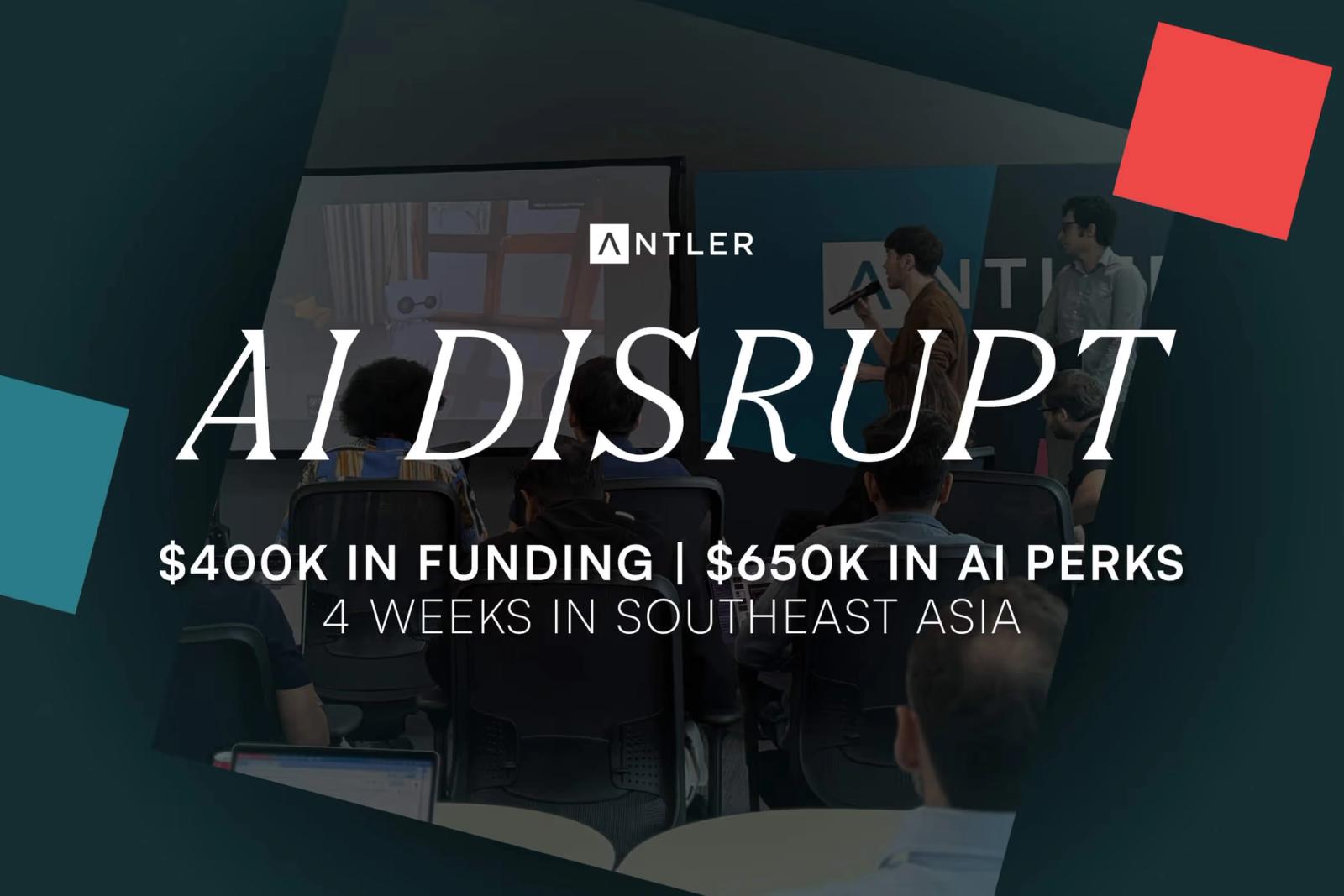 ANTLER

AI DISRUPT

$400K IN FUNDING | $650K IN AI PERKS
4 WEEKS IN SOUTHEAST ASIA